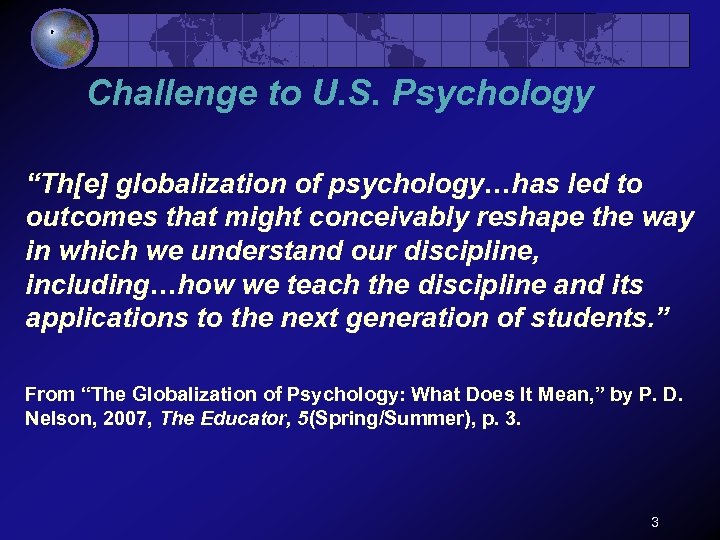 Challenge to U.S. Psychology

“Th[e] globalization of psychology…has led to outcomes that might conceivably reshape the way in which we understand our discipline, including…how we teach the discipline and its applications to the next generation of students.”

From “The Globalization of Psychology: What Does It Mean,” by P. D. Nelson, 2007, The Educator, 5(Spring/Summer), p. 3.

3